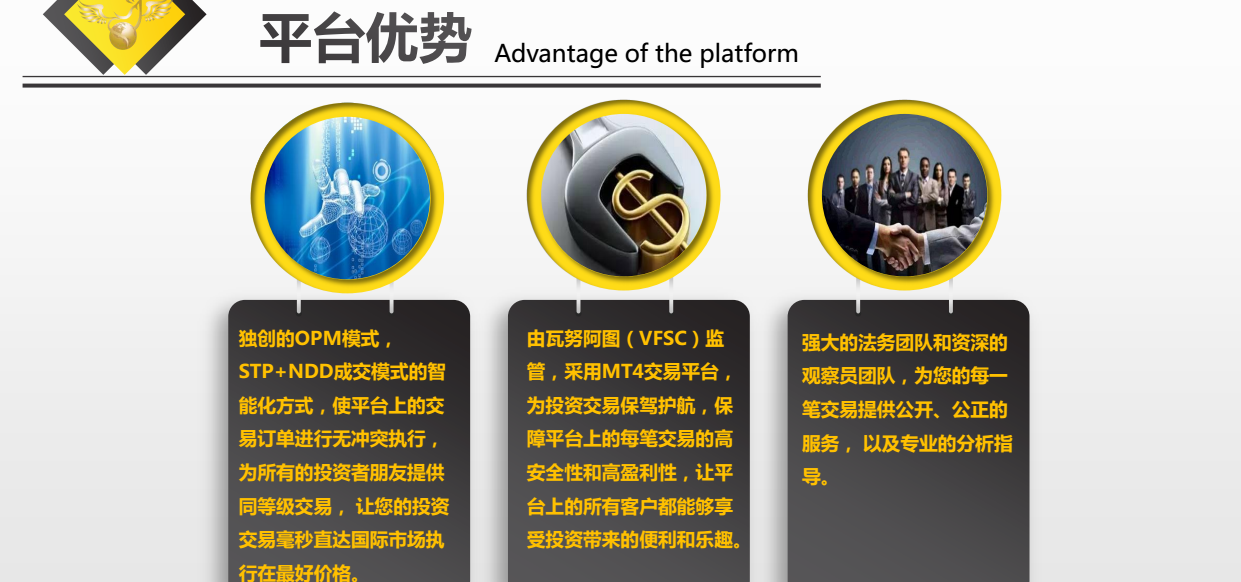 平台优势 Advantage of the platform

独创的OPM模式，STP+NDD成交模式的智能化方式，使平台上的交易订单进行无冲突执行，为所有的投资者朋友提供同等级交易，让您的投资交易毫秒直达国际市场执行在最好价格。

由瓦努阿图（VFSC）监管，采用MT4交易平台，为投资交易保驾护航，保障平台上的每笔交易的高安全性和高盈利性，让平台上的所有客户都能够享受投资带来的便利和乐趣。

强大的法务团队和资深的观察员团队，为您的每一笔交易提供公开、公正的服务，以及专业的分析指导。